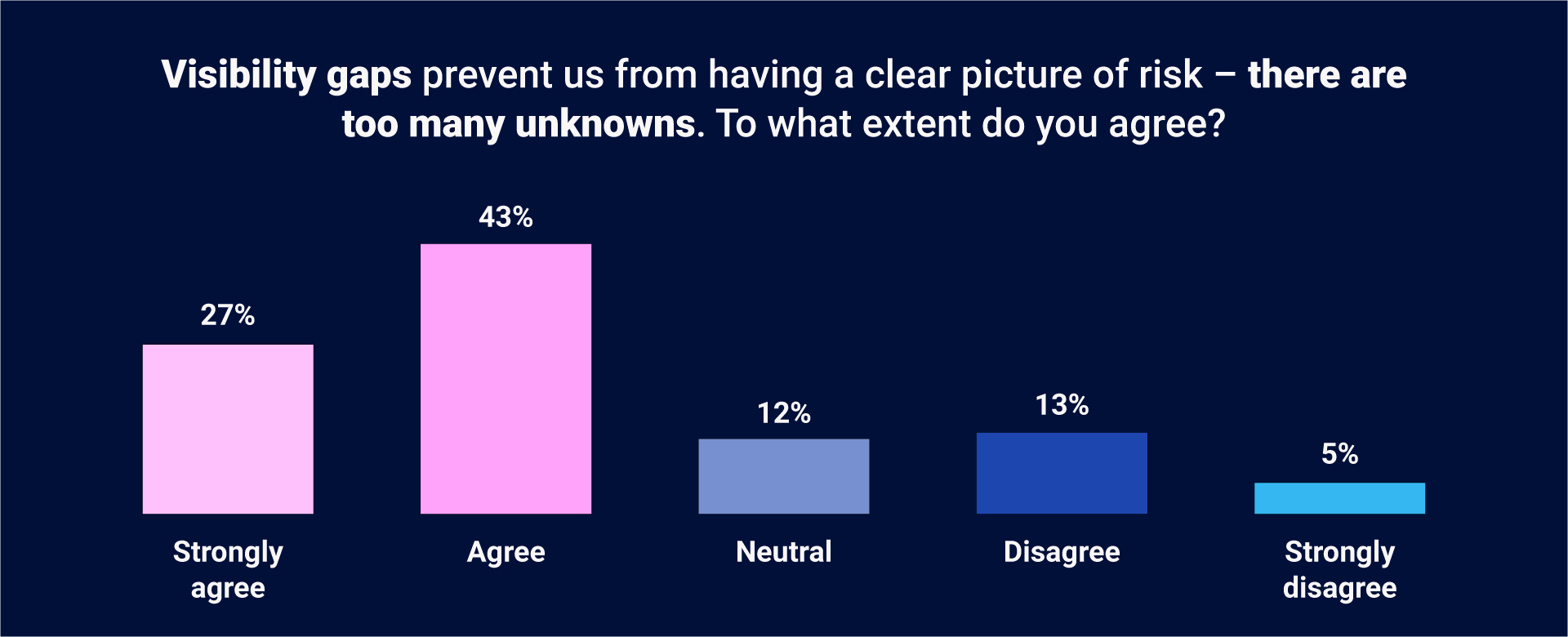 Visibility gaps prevent us from having a clear picture of risk – there are too many unknowns. To what extent do you agree?

27%

43%

12%

13%

5%

Strongly agree

Agree

Neutral

Disagree

Strongly disagree